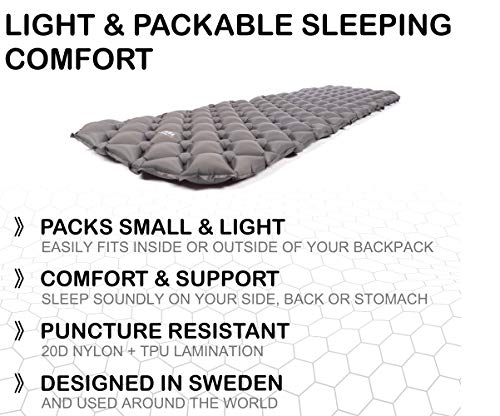 LIGHT & PACKABLE SLEEPING COMFORT

》 PACKS SMALL & LIGHT
EASILY FITS INSIDE OR OUTSIDE OF YOUR BACKPACK

》 COMFORT & SUPPORT
SLEEP SOUNDLY ON YOUR SIDE, BACK OR STOMACH

》 PUNCTURE RESISTANT
20D NYLON + TPU LAMINATION

》 DESIGNED IN SWEDEN
AND USED AROUND THE WORLD